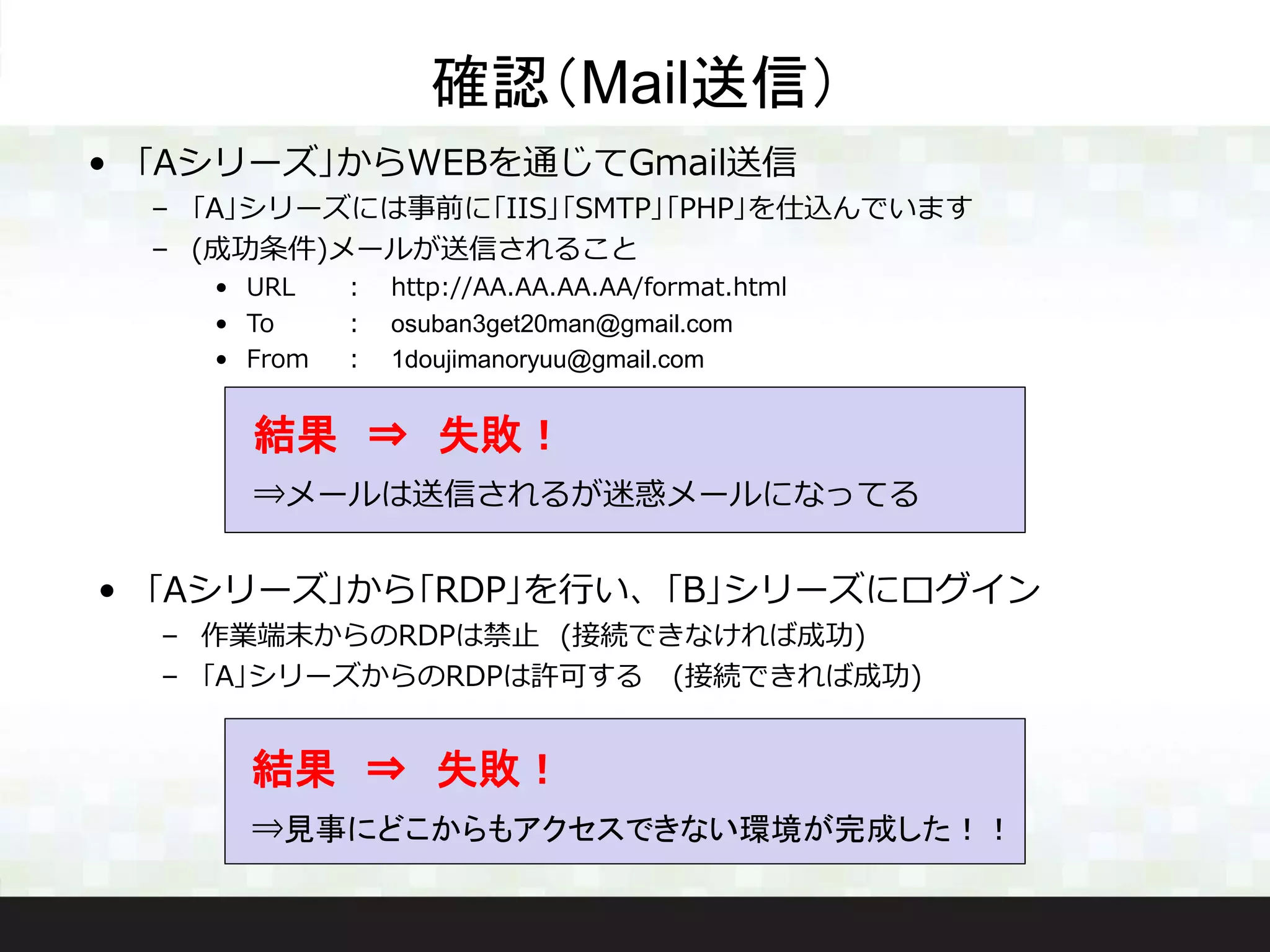 確認（Mail送信）

• 「Aシリーズ」からWEBを通じてGmail送信
  – 「A」シリーズには事前に「IIS」「SMTP」「PHP」を仕込んでいます
  – (成功条件)メールが送信されること
    • URL　:　http://AA.AA.AA.AA/format.html
    • To　:　osuban3get20man@gmail.com
    • From　:　1doujimanoryuu@gmail.com

結果　⇒　失敗！
⇒メールは送信されるが迷惑メールになってる

• 「Aシリーズ」から「RDP」を行い、「B」シリーズにログイン
  – 作業端末からのRDPは禁止　(接続できなければ成功)
  – 「A」シリーズからのRDPは許可する　(接続できれば成功)

結果　⇒　失敗！
⇒見事にどこからもアクセスできない環境が完成した！！